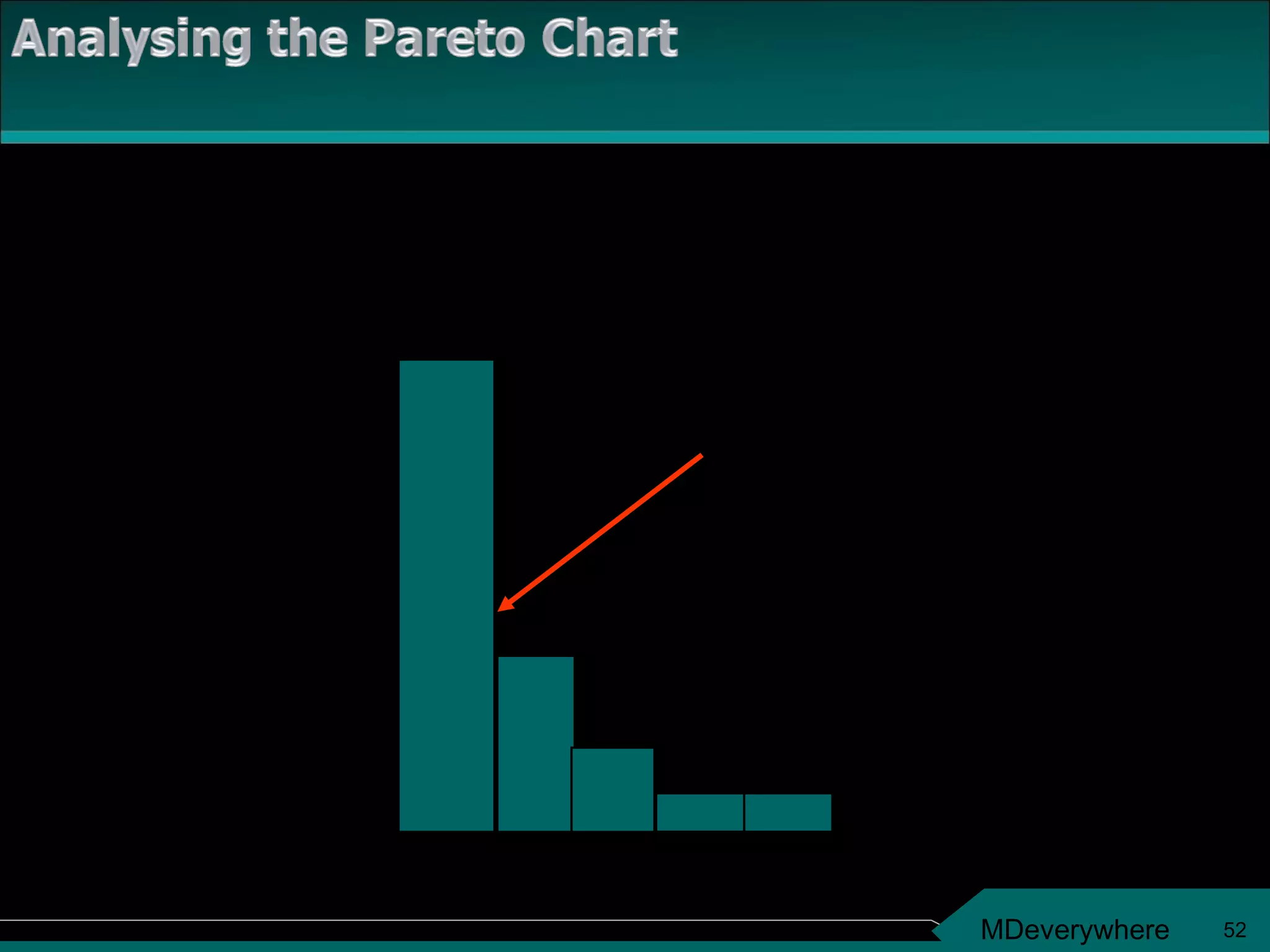 Analysing the Pareto Chart

MDeverywhere 52